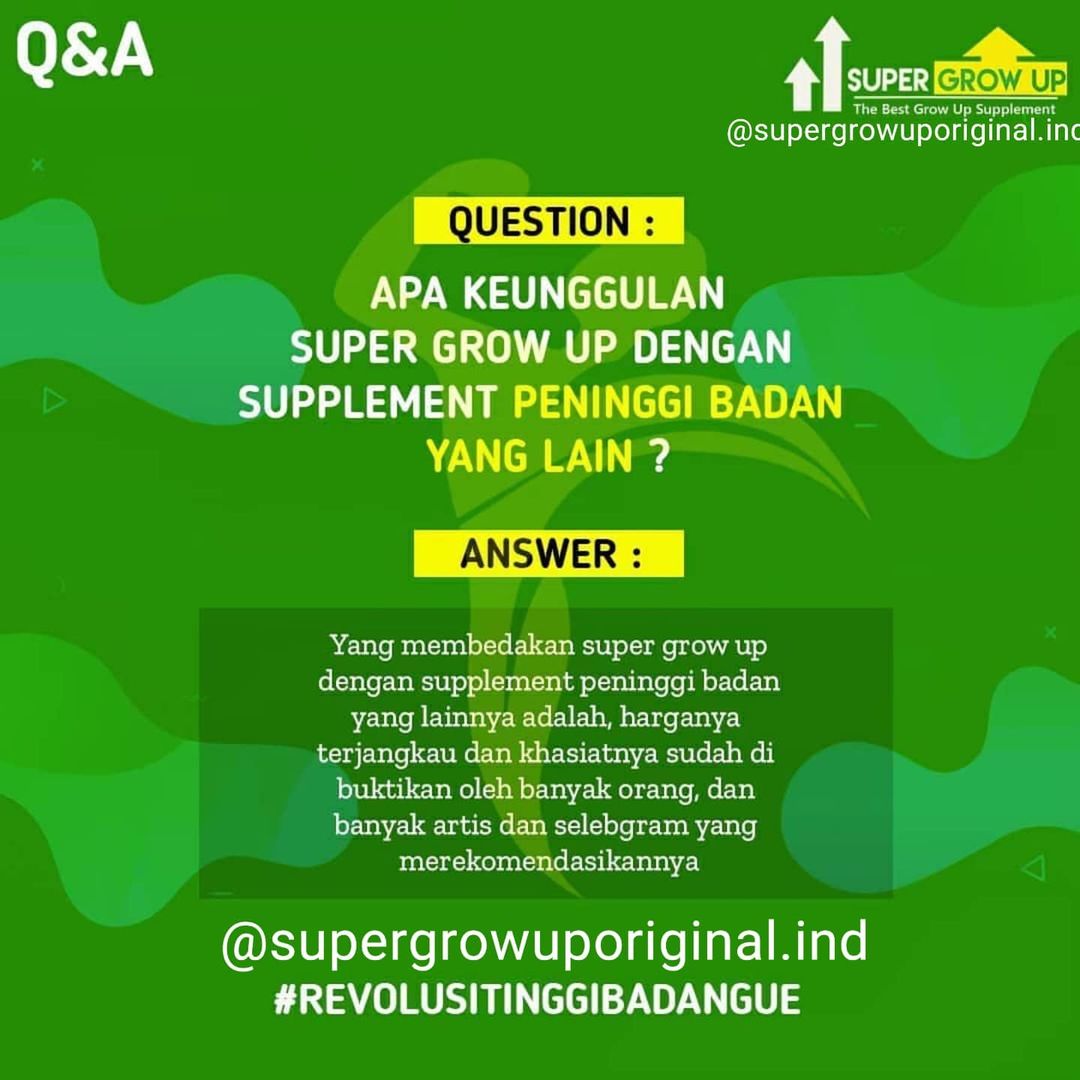 Q&A

SUPER GROW UP
The Best Grow Up Supplement
@supergrowuporiginal.inc

QUESTION :

APA KEUNGGULAN SUPER GROW UP DENGAN SUPPLEMENT PENINGGI BADAN YANG LAIN ?

ANSWER :

Yang membedakan super grow up dengan supplement peninggi badan yang lainnya adalah, harganya terjangkau dan khasiatnya sudah di buktikan oleh banyak orang, dan banyak artis dan selebgram yang merekomendasikannya

@supergrowuporiginal.ind
#REVOLUSITINGGIBADANGUE